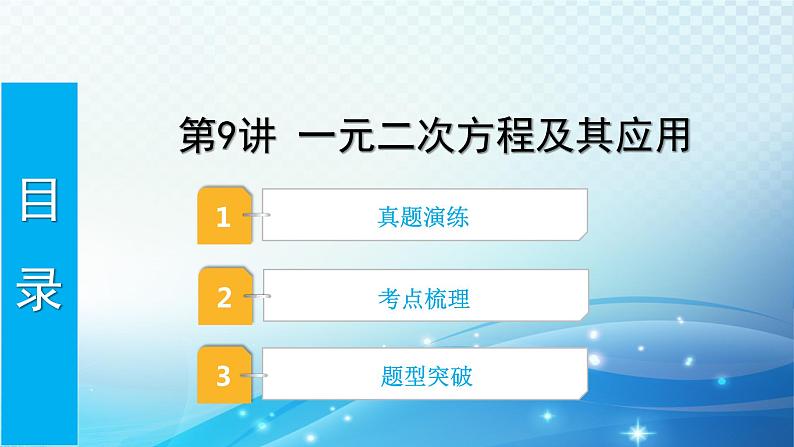 目录

第9讲 一元二次方程及其应用

1 真题演练

2 考点梳理

3 题型突破